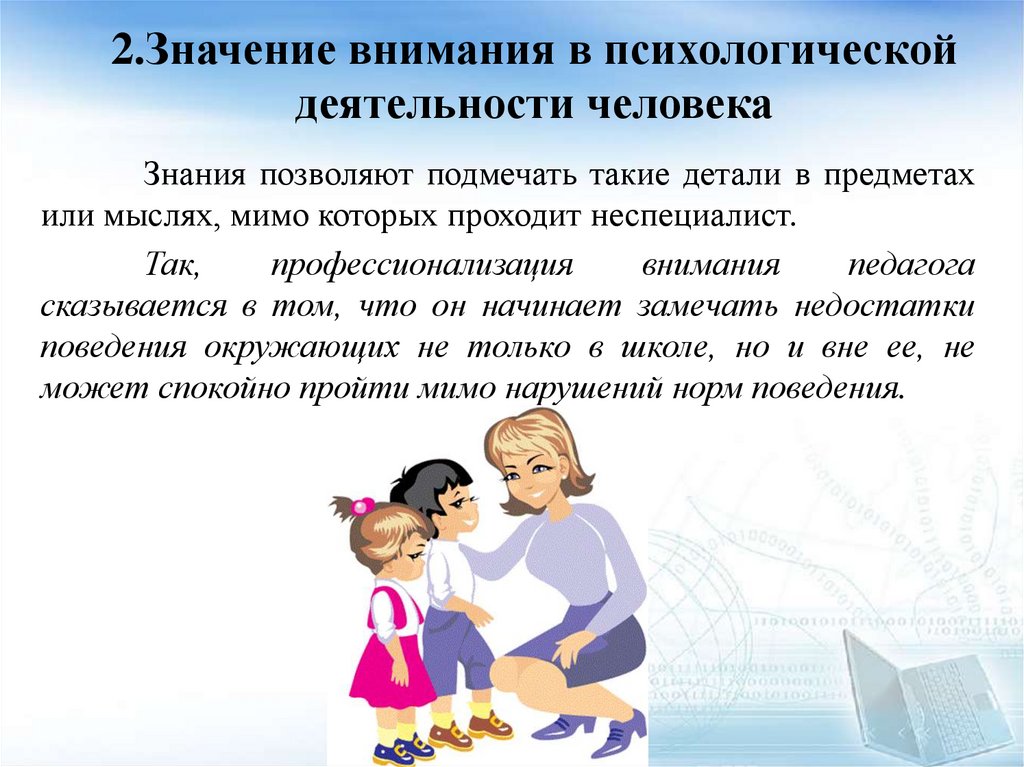 2.Значение внимания в психологической деятельности человека

Знания позволяют подмечать такие детали в предметах или мыслях, мимо которых проходит неспециалист.

Так, профессионализация внимания педагога сказывается в том, что он начинает замечать недостатки поведения окружающих не только в школе, но и вне ее, не может спокойно пройти мимо нарушений норм поведения.